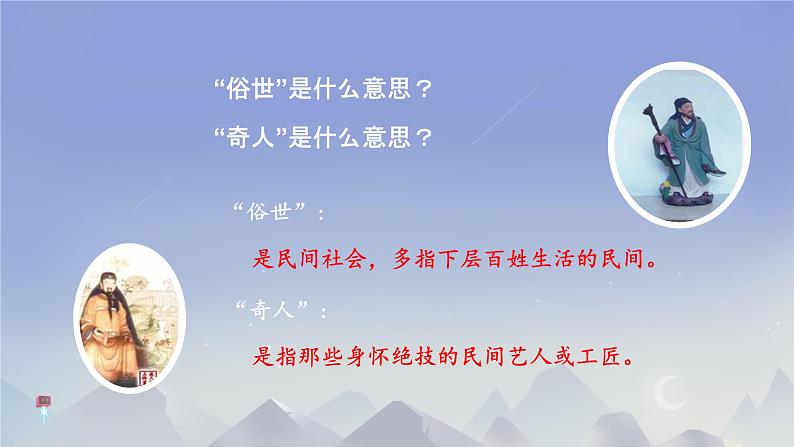 “俗世”是什么意思？

“奇人”是什么意思？

“俗世”：

是民间社会，多指下层百姓生活的民间。

“奇人”：

是指那些身怀绝技的民间艺人或工匠。